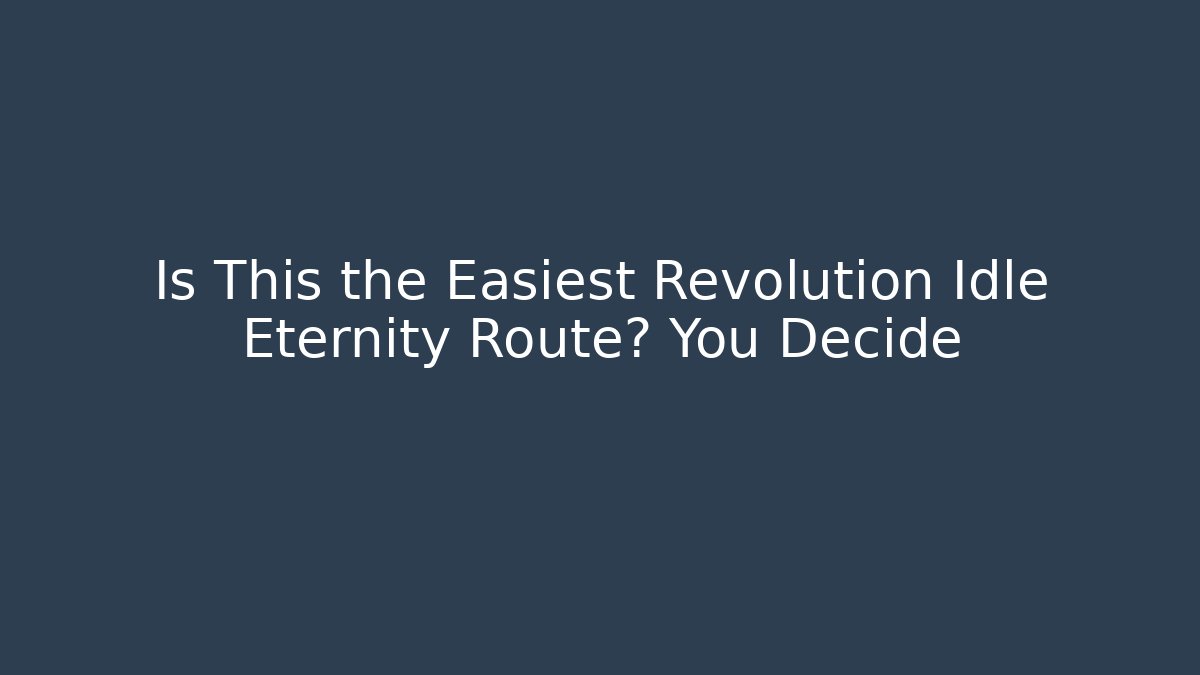 Is This the Easiest Revolution Idle Eternity Route? You Decide